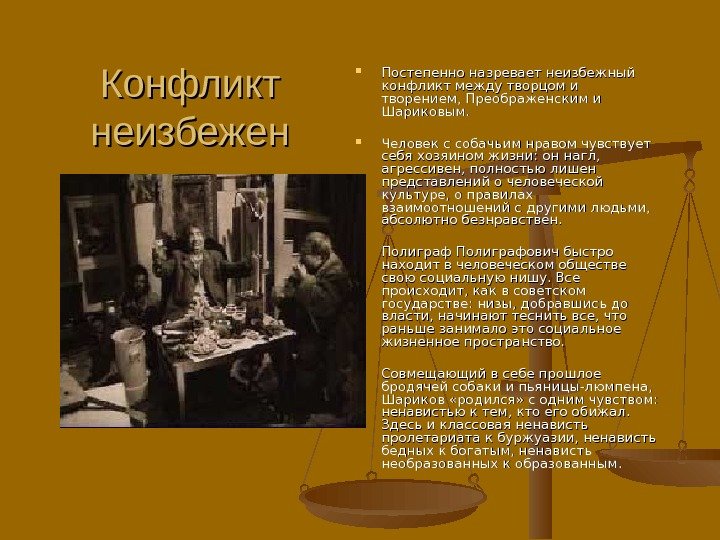 Конфликт неизбежен

Постепенно назревает неизбежный конфликт между творцом и творением, Преображенским и Шариковым.

Человек с собачьим нравом чувствует себя хозяином жизни: он нагл, агрессивен, полностью лишен представлений о человеческой культуре, о правилах взаимоотношений с другими людьми, абсолютно безнравствен.

Полиграф Полиграфович быстро находит в человеческом обществе свою социальную нишу. Все происходит, как в советском государстве: низы, добравшись до власти, начинают теснить все, что раньше занимало это социальное жизненное пространство.

Совмещающий в себе прошлое бродячей собаки и пьяницы-люмпена, Шариков «родился» с одним чувством: ненавистью к тем, кто его обижал. Здесь и классовая ненависть пролетариата к буржуазии, ненависть бедных к богатым, ненависть необразованных к образованным.